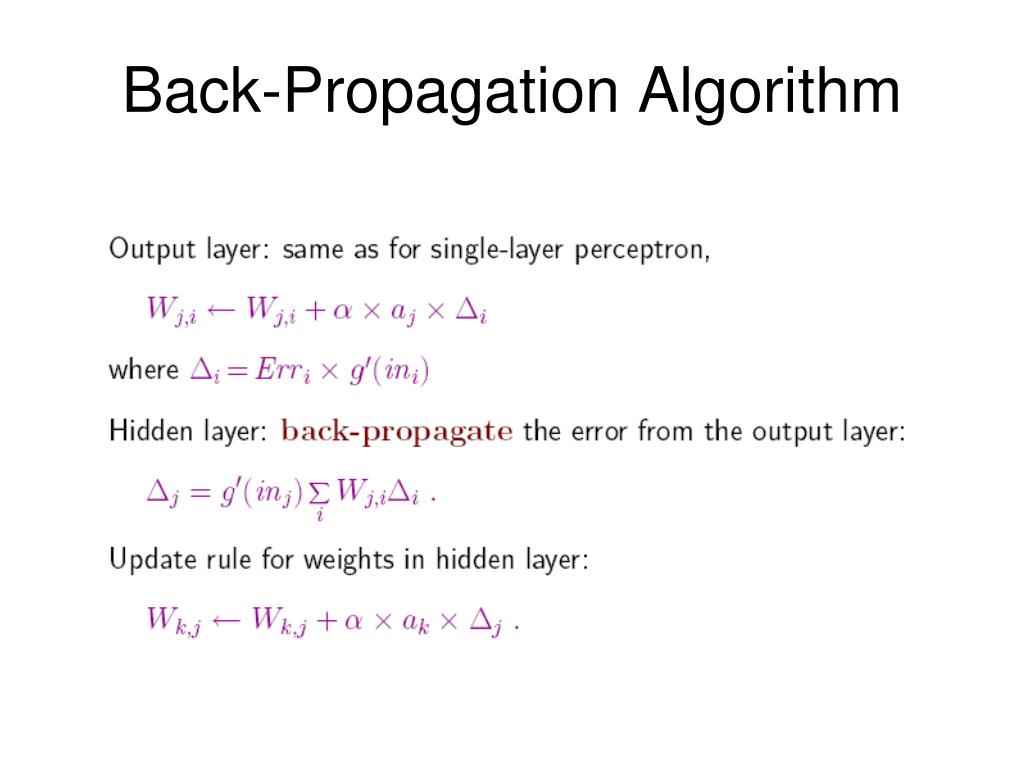 Back-Propagation Algorithm

Output layer: same as for single-layer perceptron,

$W_{j,i} \leftarrow W_{j,i} + \alpha \times a_j \times \Delta_i$

where $\Delta_i = Err_i \times g'(in_i)$

Hidden layer: back-propagate the error from the output layer:

$\Delta_j = g'(in_j) \sum_i W_{j,i} \Delta_i$ .

Update rule for weights in hidden layer:

$W_{k,j} \leftarrow W_{k,j} + \alpha \times a_k \times \Delta_j$ .